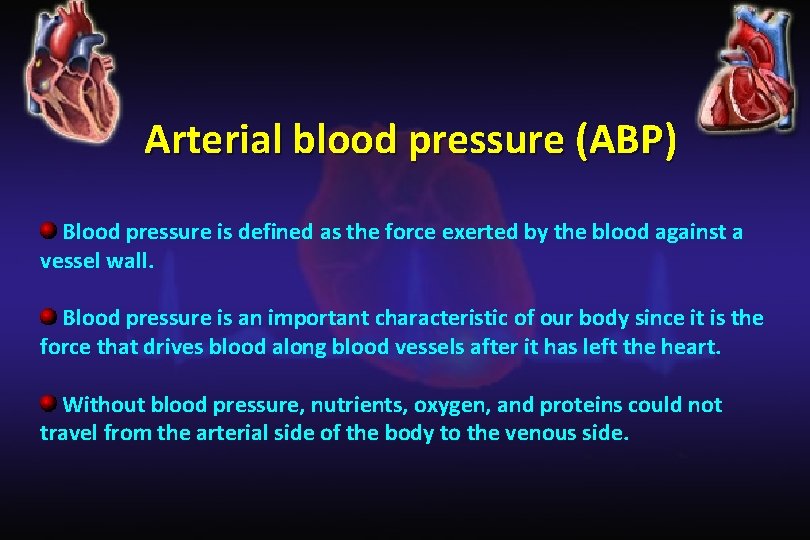 Arterial blood pressure (ABP)

Blood pressure is defined as the force exerted by the blood against a vessel wall.

Blood pressure is an important characteristic of our body since it is the force that drives blood along blood vessels after it has left the heart.

Without blood pressure, nutrients, oxygen, and proteins could not travel from the arterial side of the body to the venous side.